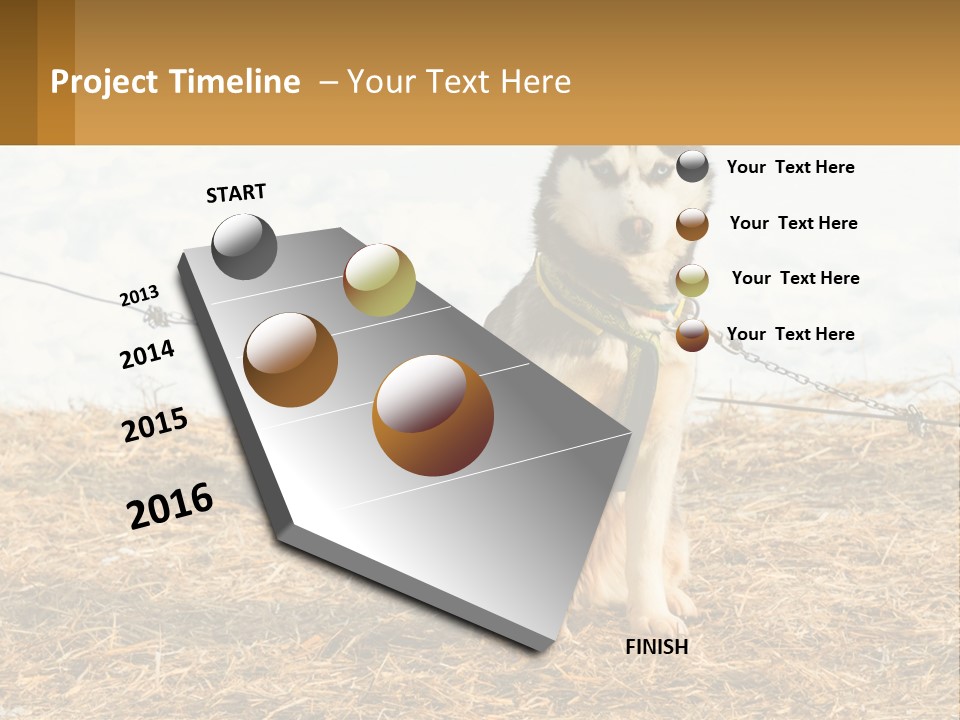 Project Timeline – Your Text Here

START

2013

2014

2015

2016

FINISH

Your Text Here

Your Text Here

Your Text Here

Your Text Here